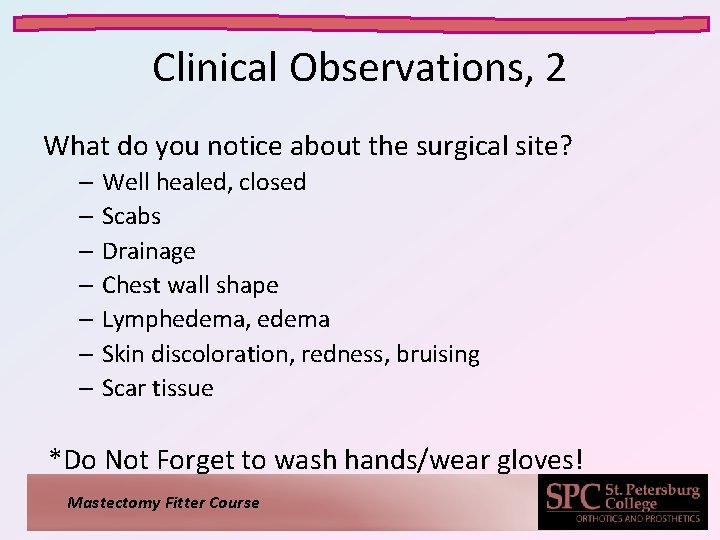 Clinical Observations, 2

What do you notice about the surgical site?

– Well healed, closed
– Scabs
– Drainage
– Chest wall shape
– Lymphedema, edema
– Skin discoloration, redness, bruising
– Scar tissue

*Do Not Forget to wash hands/wear gloves!

Mastectomy Fitter Course

SPC St. Petersburg College
ORTHOTICS AND PROSTHETICS